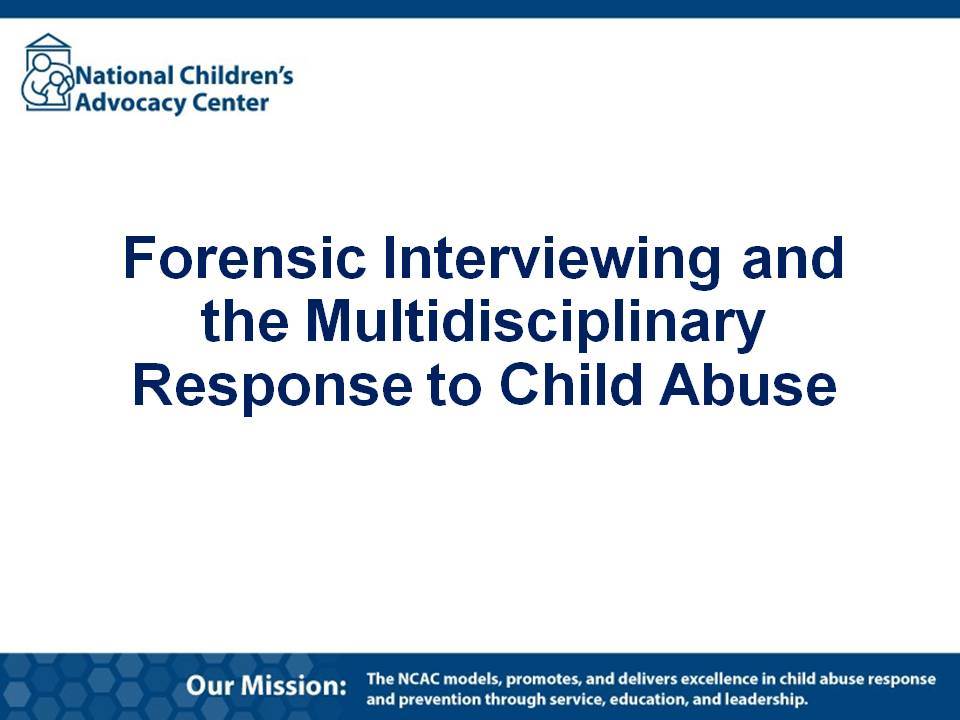 National Children's Advocacy Center

Forensic Interviewing and the Multidisciplinary Response to Child Abuse

Our Mission: The NCAC models, promotes, and delivers excellence in child abuse response and prevention through service, education, and leadership.